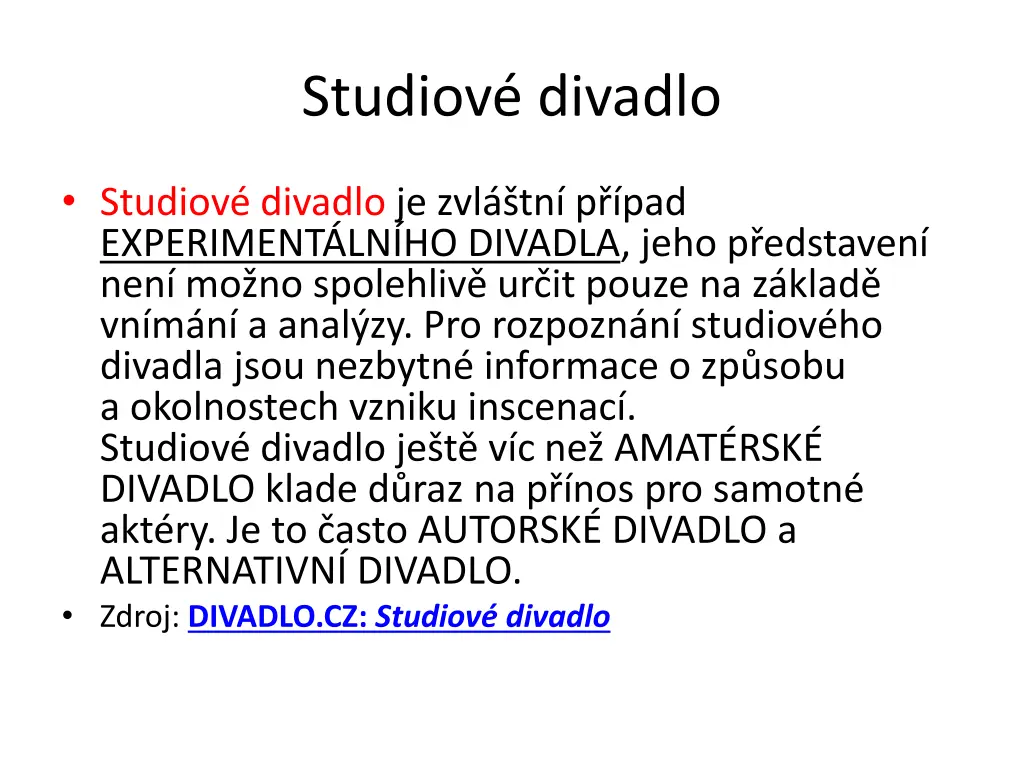 Studiové divadlo

• Studiové divadlo je zvláštní případ EXPERIMENTÁLNÍHO DIVADLA, jeho představení není možno spolehlivě určit pouze na základě vnímání a analýzy. Pro rozpoznání studiového divadla jsou nezbytné informace o způsobu a okolnostech vzniku inscenací.
Studiové divadlo ještě víc než AMATÉRSKÉ DIVADLO klade důraz na přínos pro samotné aktéry. Je to často AUTORSKÉ DIVADLO a ALTERNATIVNÍ DIVADLO.
• Zdroj: DIVADLO.CZ: Studiové divadlo